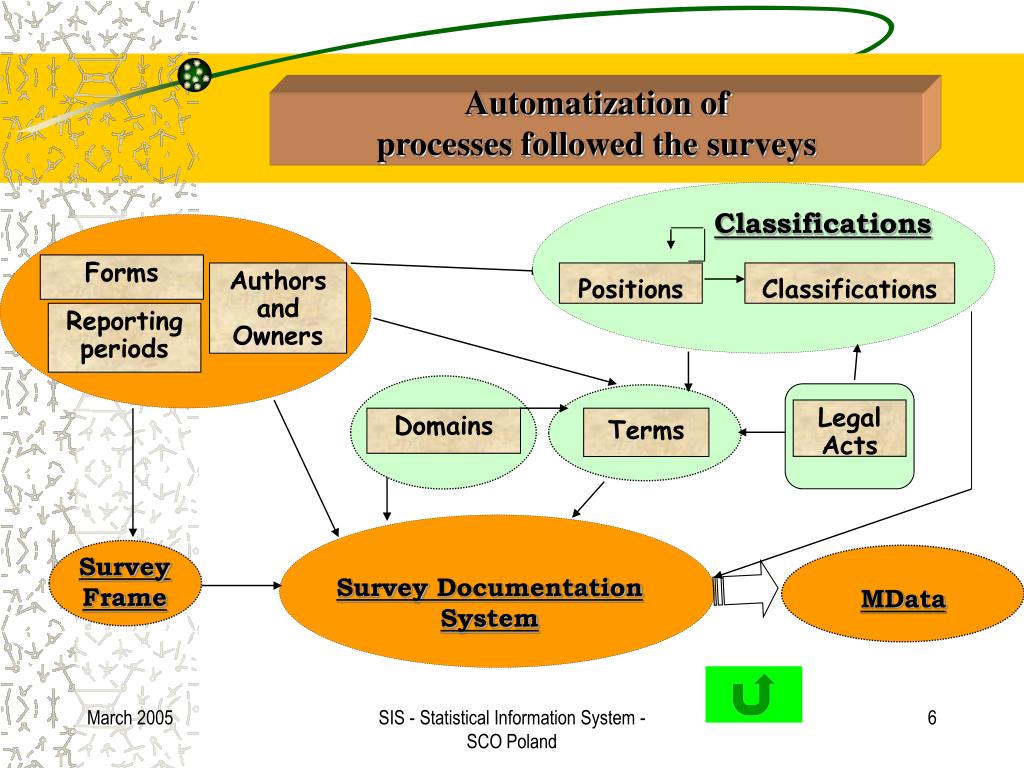 Automatization of processes followed the surveys

Forms

Reporting periods

Authors and Owners

Classifications

Positions

Classifications

Domains

Terms

Legal Acts

Survey Frame

Survey Documentation System

MData

March 2005

SIS - Statistical Information System - SCO Poland

6